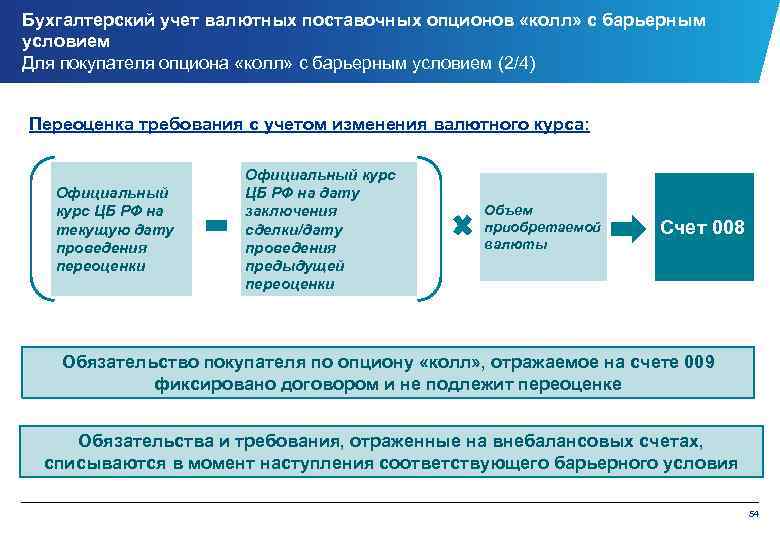 Бухгалтерский учет валютных поставочных опционов «колл» с барьерным условием
Для покупателя опциона «колл» с барьерным условием (2/4)

Переоценка требования с учетом изменения валютного курса:

Официальный курс ЦБ РФ на текущую дату проведения переоценки

Официальный курс ЦБ РФ на дату заключения сделки/дату проведения предыдущей переоценки

Объем приобретаемой валюты

Счет 008

Обязательство покупателя по опциону «колл», отражаемое на счете 009 фиксировано договором и не подлежит переоценке

Обязательства и требования, отраженные на внебалансовых счетах, списываются в момент наступления соответствующего барьерного условия

54